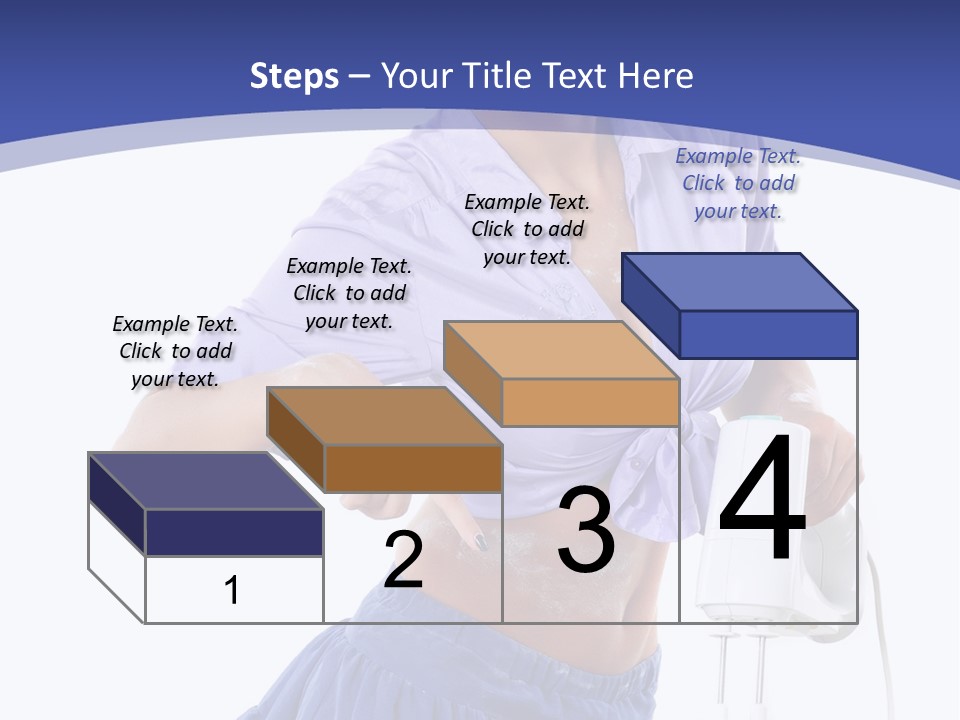 Steps – Your Title Text Here

Example Text. Click to add your text.

Example Text. Click to add your text.

Example Text. Click to add your text.

Example Text. Click to add your text.

1

2

3

4